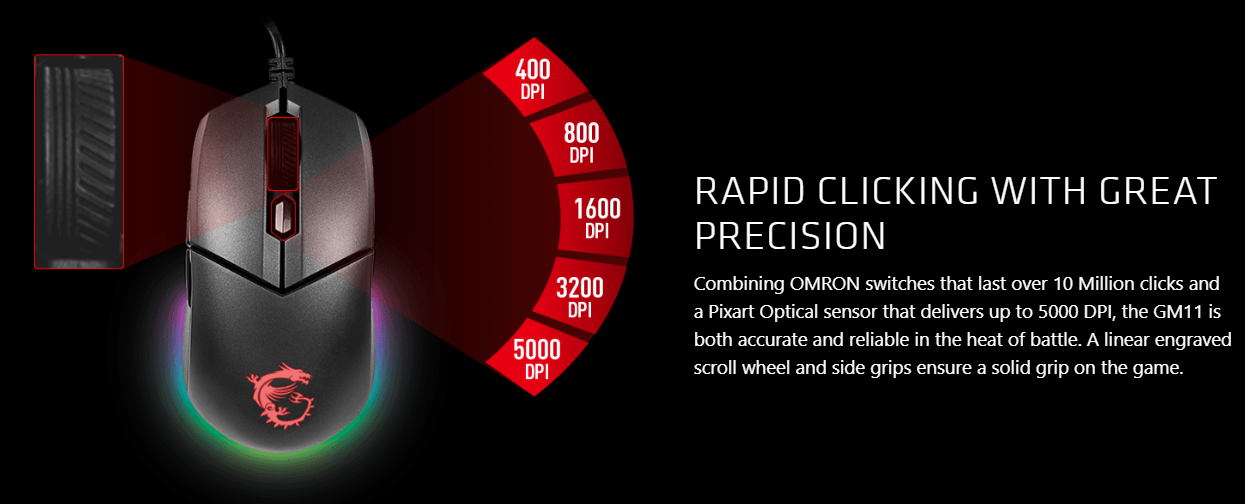 400 DPI

800 DPI

1600 DPI

3200 DPI

5000 DPI

RAPID CLICKING WITH GREAT PRECISION

Combining OMRON switches that last over 10 Million clicks and a Pixart Optical sensor that delivers up to 5000 DPI, the GM11 is both accurate and reliable in the heat of battle. A linear engraved scroll wheel and side grips ensure a solid grip on the game.